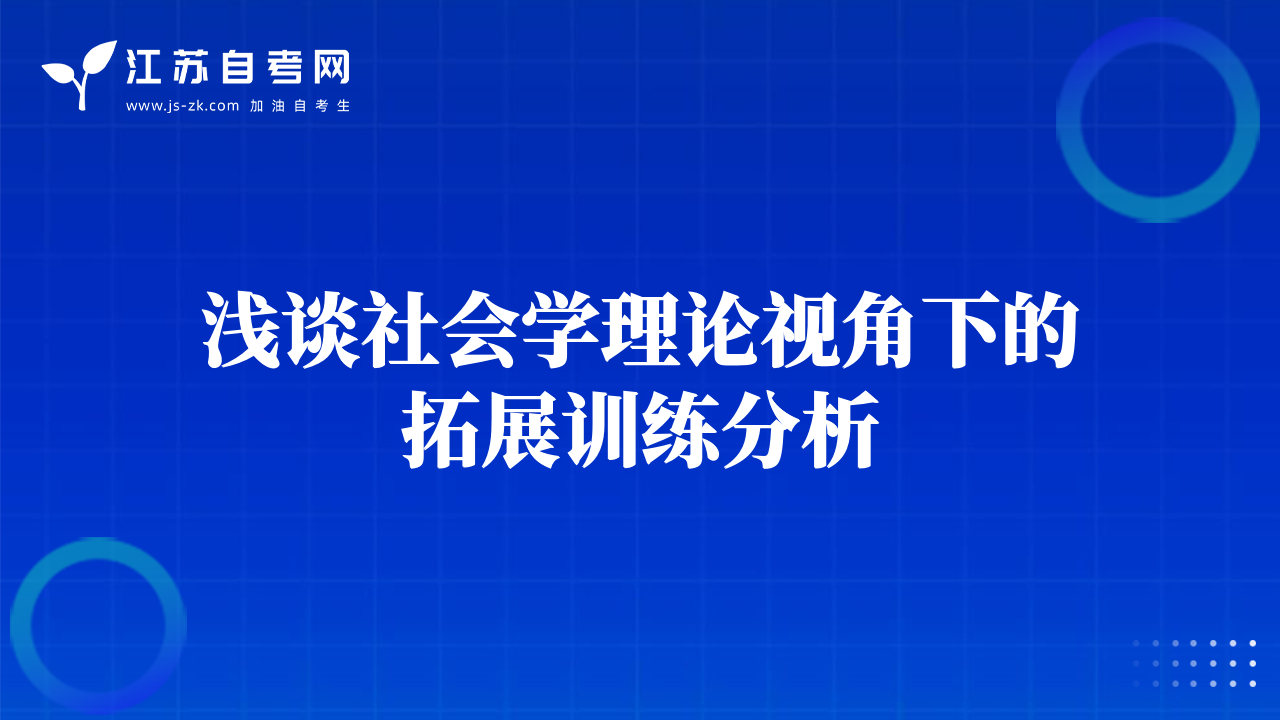 江苏自考网
www.js-zk.com 加油自考生

浅谈社会学理论视角下的拓展训练分析